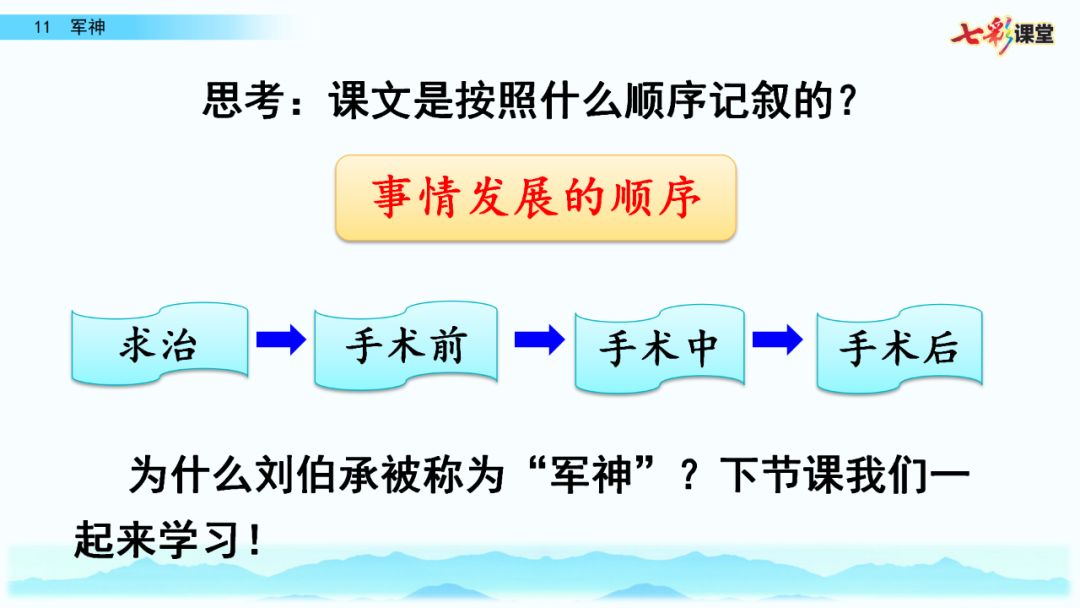 11 军神

七彩课堂

思考：课文是按照什么顺序记叙的？

事情发展的顺序

求治

手术前

手术中

手术后

为什么刘伯承被称为“军神”？下节课我们一起来学习！